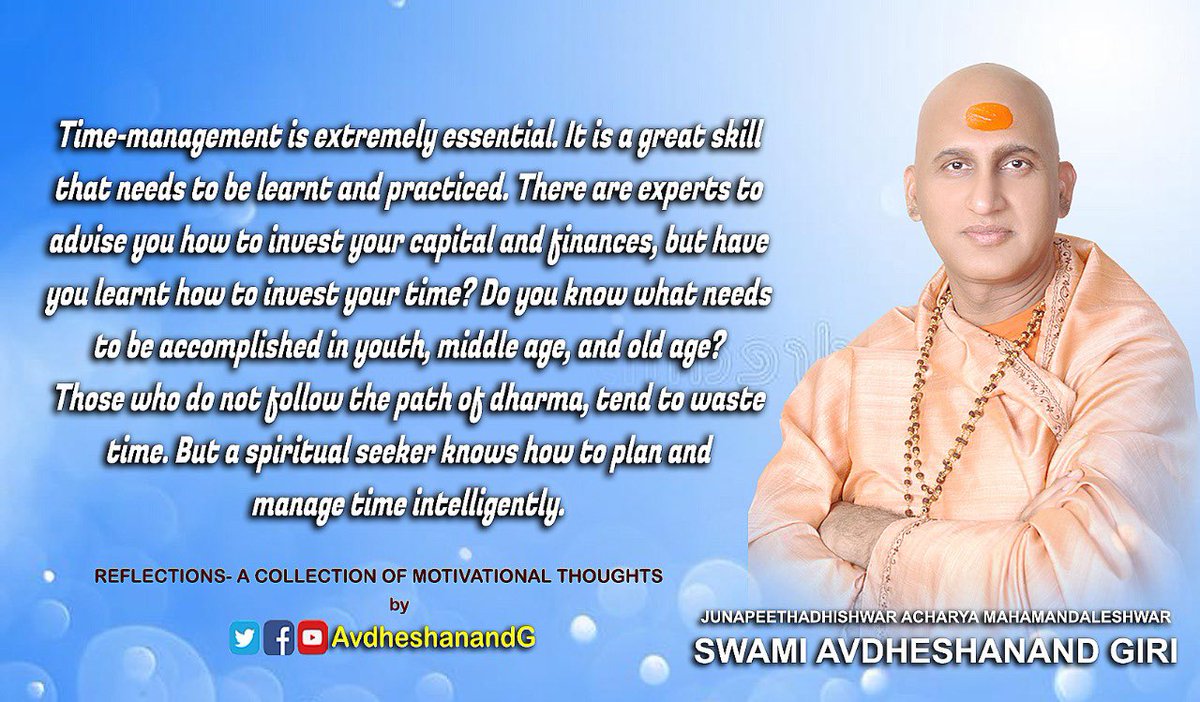 Time-management is extremely essential. It is a great skill that needs to be learnt and practiced. There are experts to advise you how to invest your capital and finances, but have you learnt how to invest your time? Do you know what needs to be accomplished in youth, middle age, and old age? Those who do not follow the path of dharma, tend to waste time. But a spiritual seeker knows how to plan and manage time intelligently.

REFLECTIONS- A COLLECTION OF MOTIVATIONAL THOUGHTS
by
AvdheshanandG

JUNAPEETHADHISHWAR ACHARYA MAHAMANDALESHWAR
SWAMI AVDHESHANAND GIRI